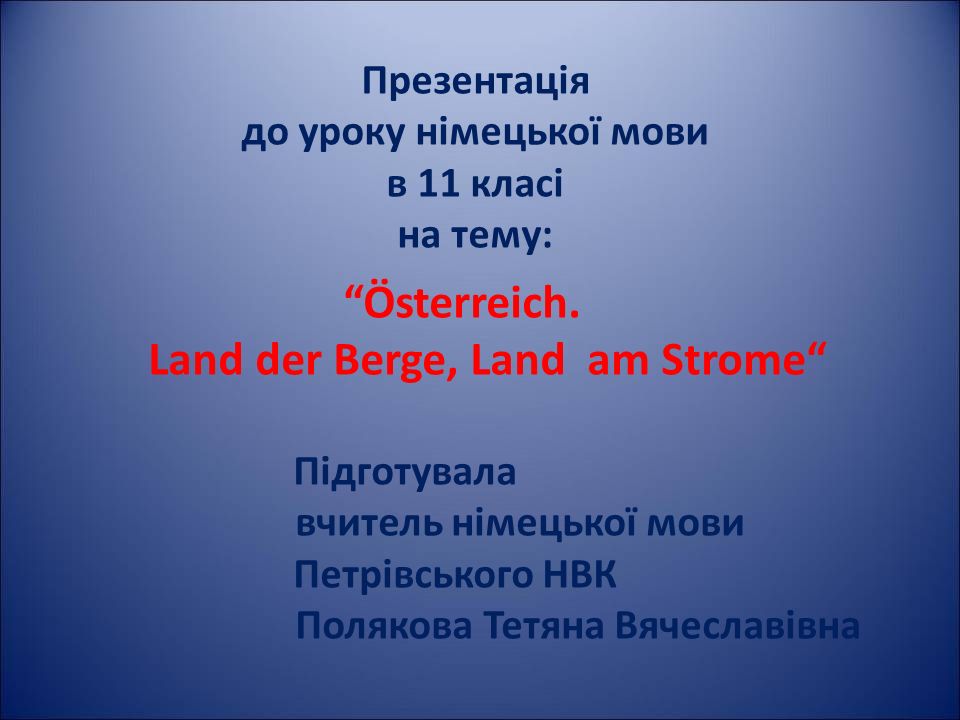 Презентація
до уроку німецької мови
в 11 класі
на тему:

“Österreich.
Land der Berge, Land am Strome“

Підготувала
вчитель німецької мови
Петрівського НВК
Полякова Тетяна Вячеславівна